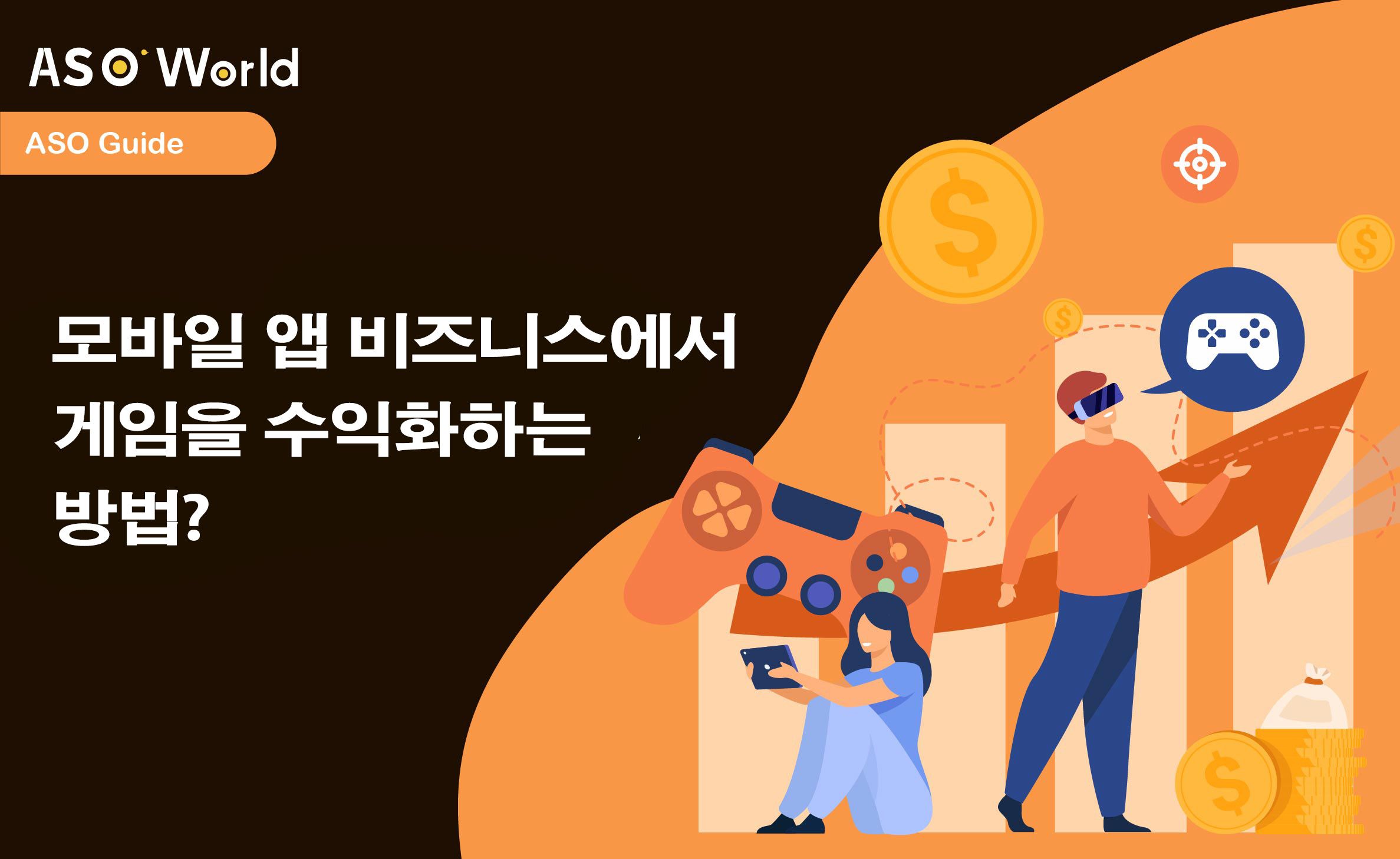 ASO World

ASO Guide

모바일 앱 비즈니스에서 게임을 수익화하는 방법?